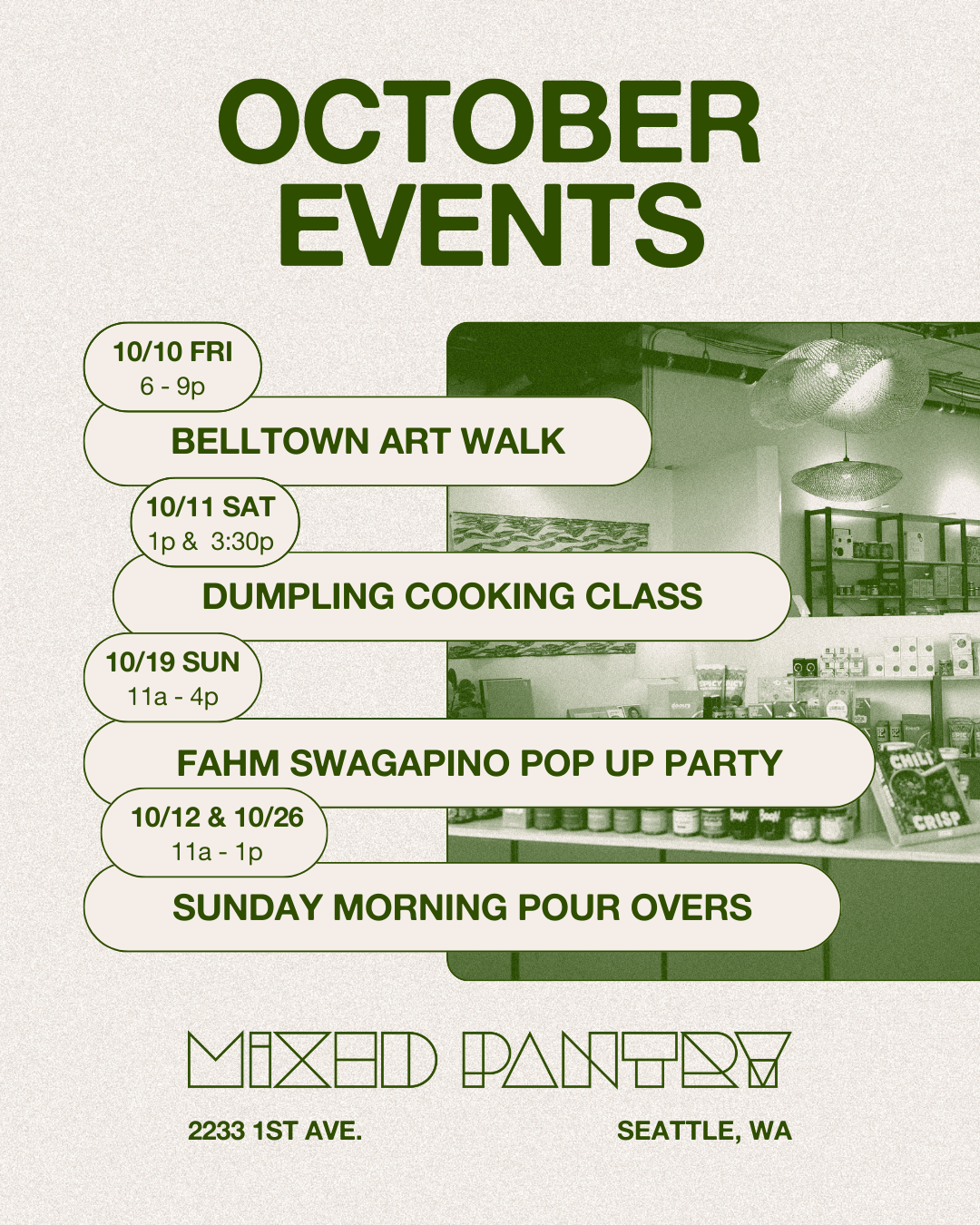 OCTOBER EVENTS

10/10 FRI
6 - 9p

BELLTOWN ART WALK

10/11 SAT
1p & 3:30p

DUMPLING COOKING CLASS

10/19 SUN
11a - 4p

FAHM SWAGAPINO POP UP PARTY

10/12 & 10/26
11a - 1p

SUNDAY MORNING POUR OVERS

CHILI
CRISP

MIXED PANTRY

2233 1ST AVE.

SEATTLE, WA